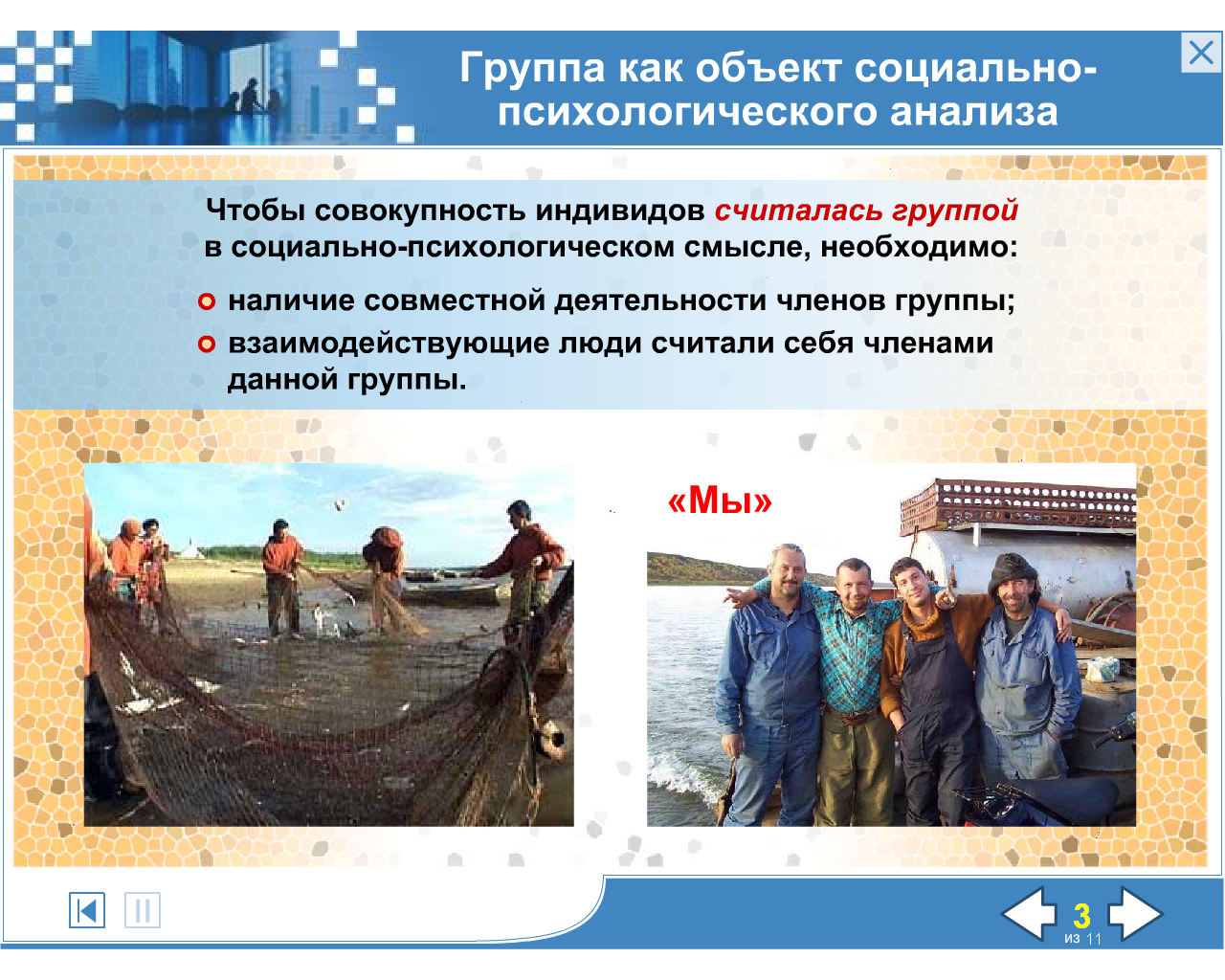 Группа как объект социально-психологического анализа

Чтобы совокупность индивидов считалась группой в социально-психологическом смысле, необходимо:

наличие совместной деятельности членов группы;

взаимодействующие люди считали себя членами данной группы.

«Мы»

3
из 11